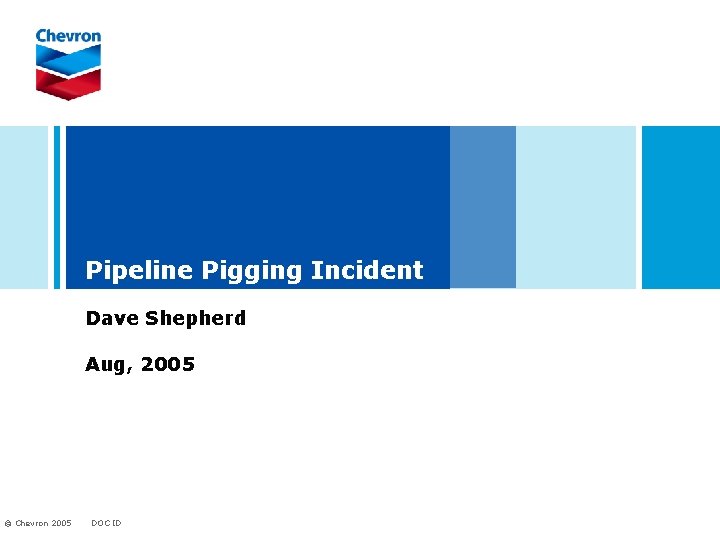 Chevron

Pipeline Pigging Incident

Dave Shepherd

Aug, 2005

© Chevron 2005 DOC ID